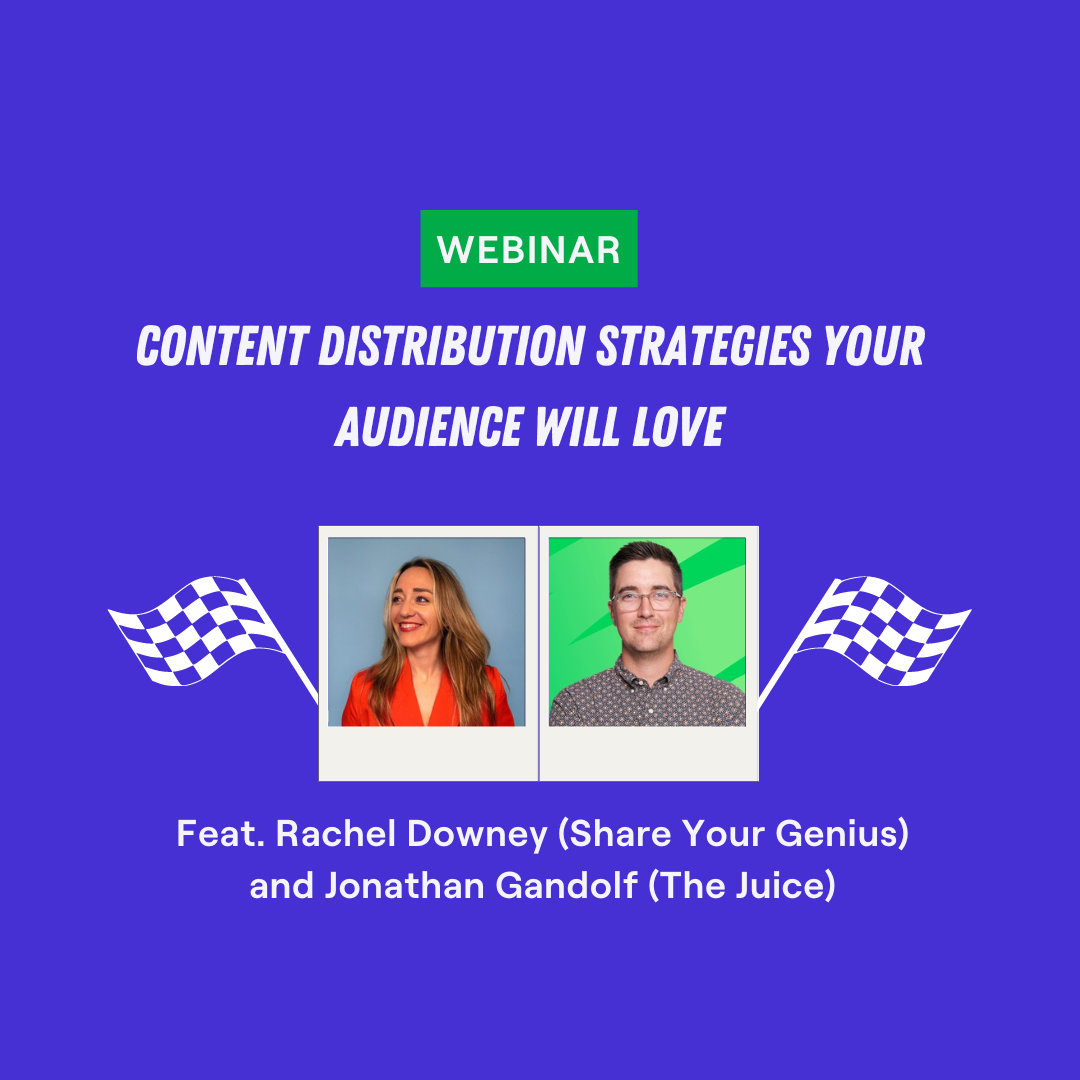 WEBINAR

CONTENT DISTRIBUTION STRATEGIES YOUR AUDIENCE WILL LOVE

Feat. Rachel Downey (Share Your Genius) and Jonathan Gandolf (The Juice)